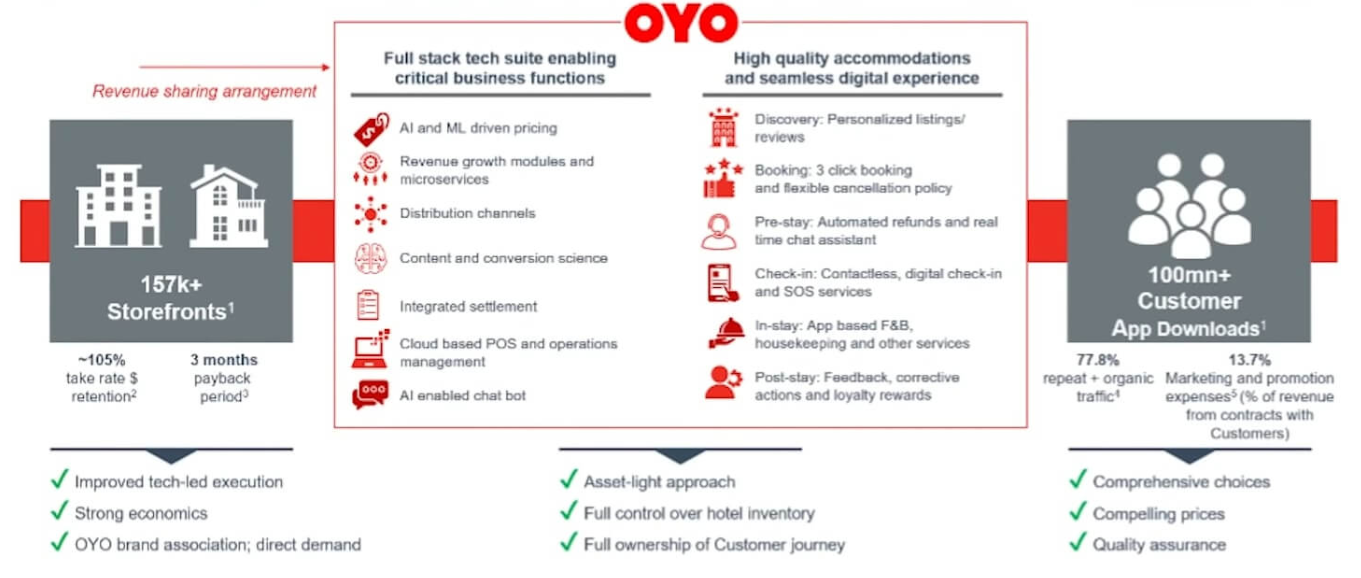 OYO

Revenue sharing arrangement

157k+ Storefronts$^1$

~105% take rate $ retention$^2$

3 months payback period$^3$

Full stack tech suite enabling critical business functions

AI and ML driven pricing

Revenue growth modules and microservices

Distribution channels

Content and conversion science

Integrated settlement

Cloud based POS and operations management

AI enabled chat bot

High quality accommodations and seamless digital experience

Discovery: Personalized listings/ reviews

Booking: 3 click booking and flexible cancellation policy

Pre-stay: Automated refunds and real time chat assistant

Check-in: Contactless, digital check-in and SOS services

In-stay: App based F&B, housekeeping and other services

Post-stay: Feedback, corrective actions and loyalty rewards

100mn+ Customer App Downloads$^1$

77.8% repeat + organic traffic$^4$

13.7% Marketing and promotion expenses$^5$ (% of revenue from contracts with Customers)

✓ Improved tech-led execution
✓ Strong economics
✓ OYO brand association; direct demand

✓ Asset-light approach
✓ Full control over hotel inventory
✓ Full ownership of Customer journey

✓ Comprehensive choices
✓ Compelling prices
✓ Quality assurance